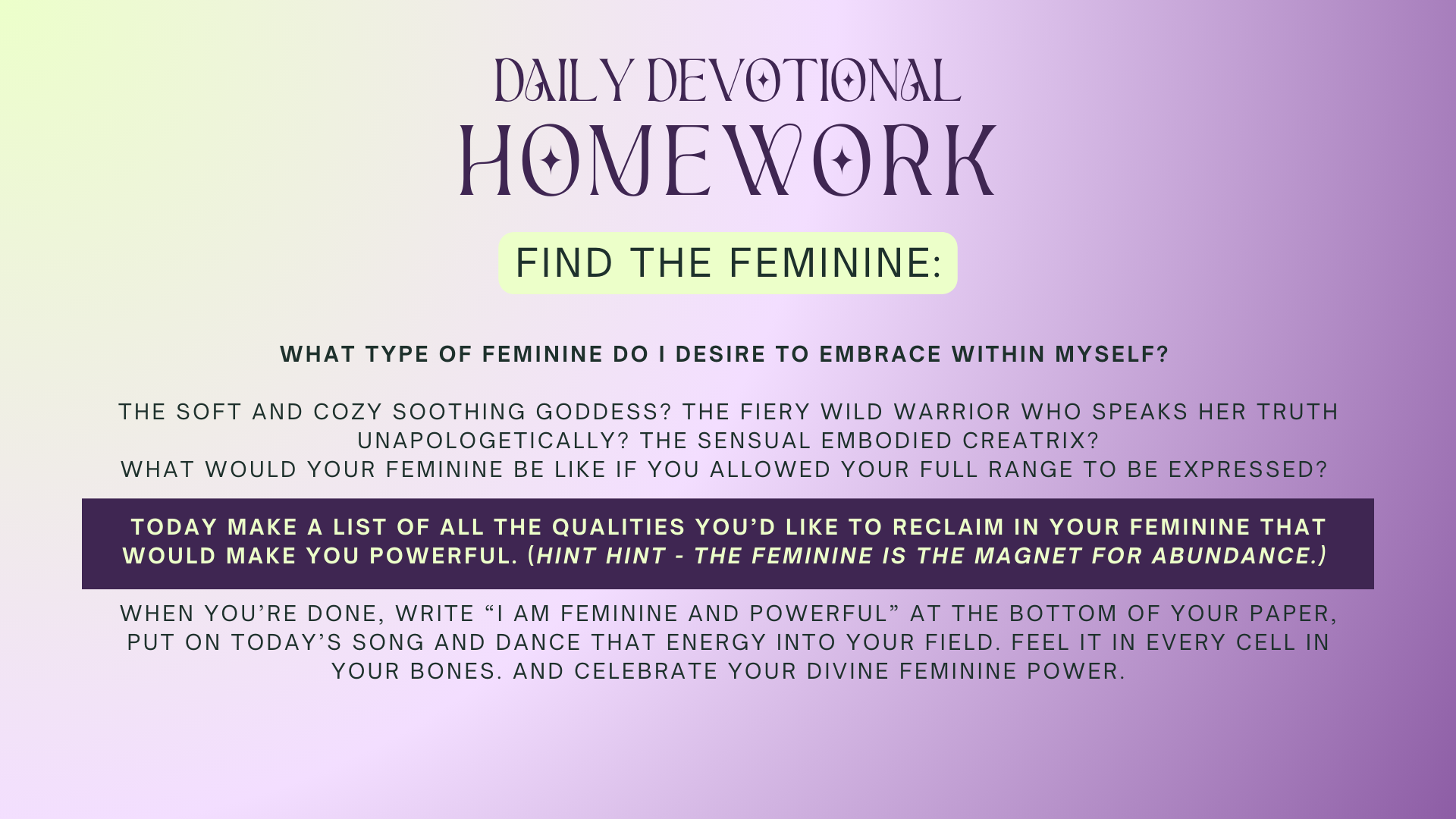 DAILY DEVOTIONAL
HOMEWORK

FIND THE FEMININE:

WHAT TYPE OF FEMININE DO I DESIRE TO EMBRACE WITHIN MYSELF?

THE SOFT AND COZY SOOTHING GODDESS? THE FIERY WILD WARRIOR WHO SPEAKS HER TRUTH UNAPOLOGETICALLY? THE SENSUAL EMBODIED CREATRIX?
WHAT WOULD YOUR FEMININE BE LIKE IF YOU ALLOWED YOUR FULL RANGE TO BE EXPRESSED?

TODAY MAKE A LIST OF ALL THE QUALITIES YOU'D LIKE TO RECLAIM IN YOUR FEMININE THAT WOULD MAKE YOU POWERFUL. (HINT HINT - THE FEMININE IS THE MAGNET FOR ABUNDANCE.)

WHEN YOU'RE DONE, WRITE "I AM FEMININE AND POWERFUL" AT THE BOTTOM OF YOUR PAPER, PUT ON TODAY'S SONG AND DANCE THAT ENERGY INTO YOUR FIELD. FEEL IT IN EVERY CELL IN YOUR BONES. AND CELEBRATE YOUR DIVINE FEMININE POWER.